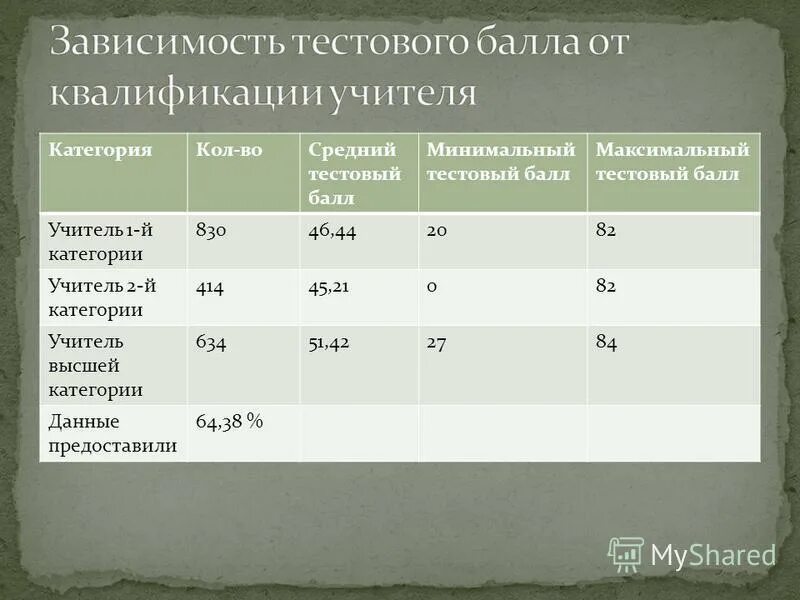 Зависимость тестового балла от квалификации учителя

| Категория | Кол-во | Средний тестовый балл | Минимальный тестовый балл | Максимальный тестовый балл |
|---|---|---|---|---|
| Учитель 1-й категории | 830 | 46,44 | 20 | 82 |
| Учитель 2-й категории | 414 | 45,21 | 0 | 82 |
| Учитель высшей категории | 634 | 51,42 | 27 | 84 |
| Данные предоставили | 64,38 % | | | |

MyShared